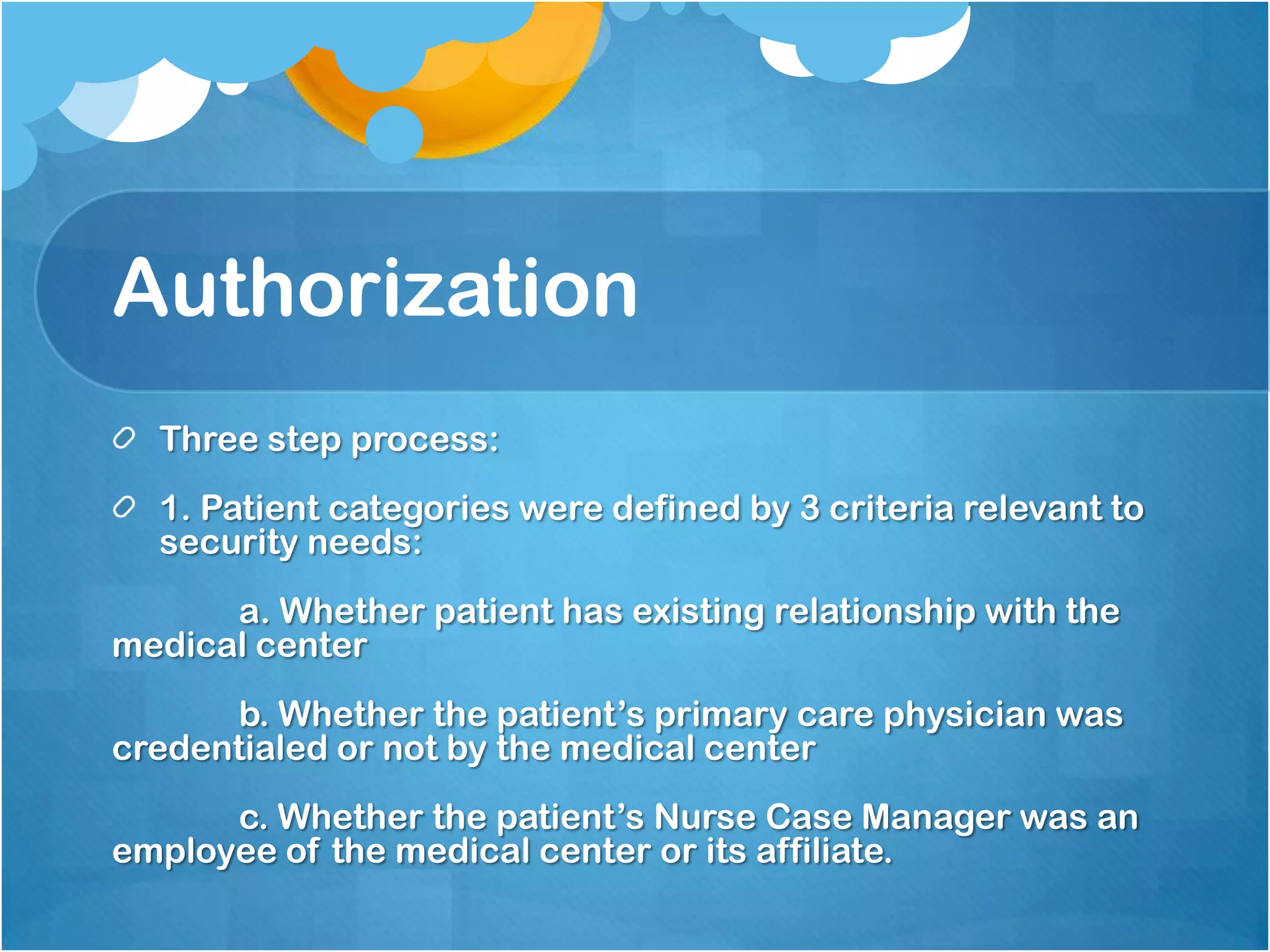 Authorization

Three step process:

1. Patient categories were defined by 3 criteria relevant to security needs:

a. Whether patient has existing relationship with the medical center

b. Whether the patient's primary care physician was credentialed or not by the medical center

c. Whether the patient's Nurse Case Manager was an employee of the medical center or its affiliate.